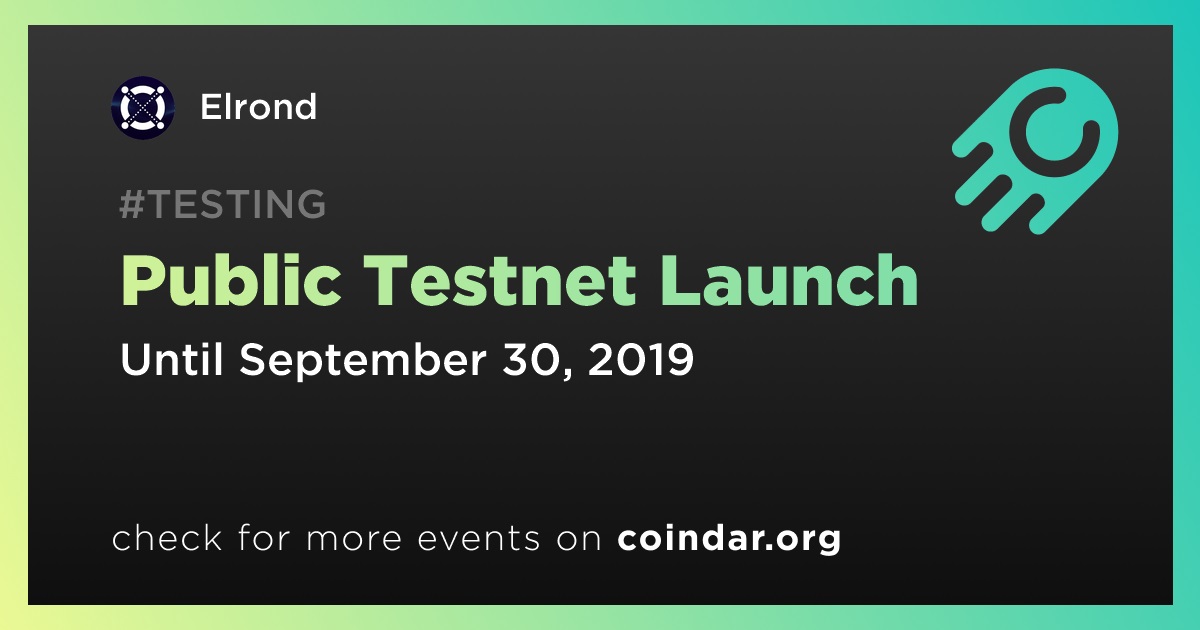 Elrond

#TESTING

Public Testnet Launch

Until September 30, 2019

check for more events on coindar.org